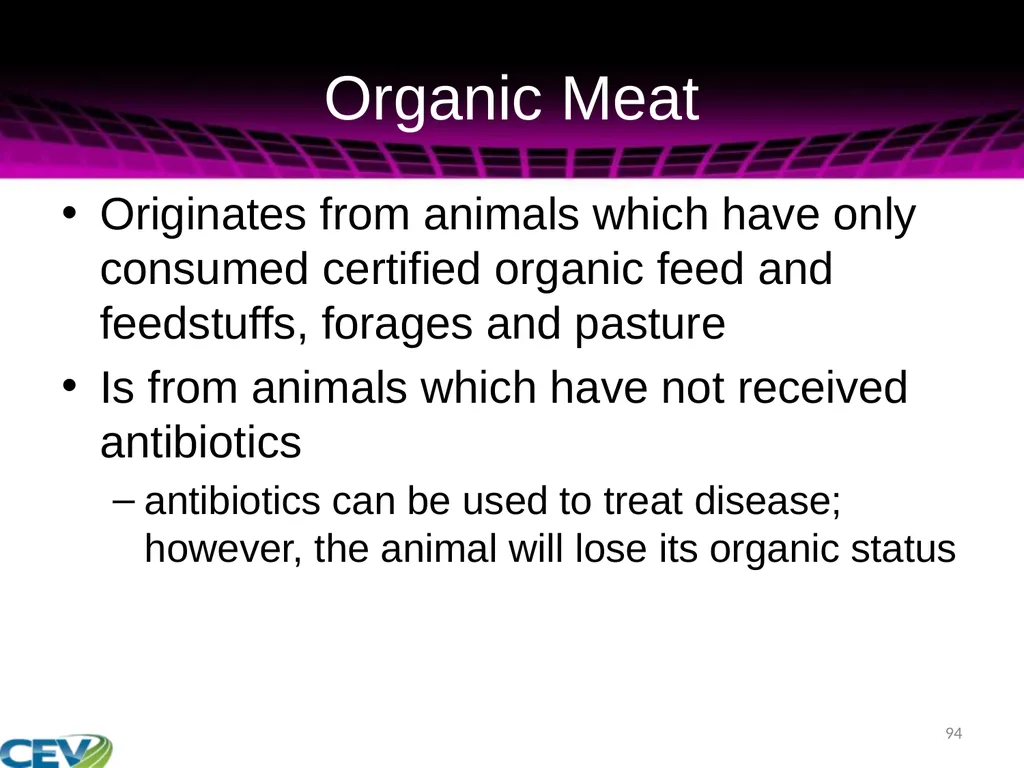 Organic Meat

• Originates from animals which have only consumed certified organic feed and feedstuffs, forages and pasture

• Is from animals which have not received antibiotics

– antibiotics can be used to treat disease; however, the animal will lose its organic status

94

CEV